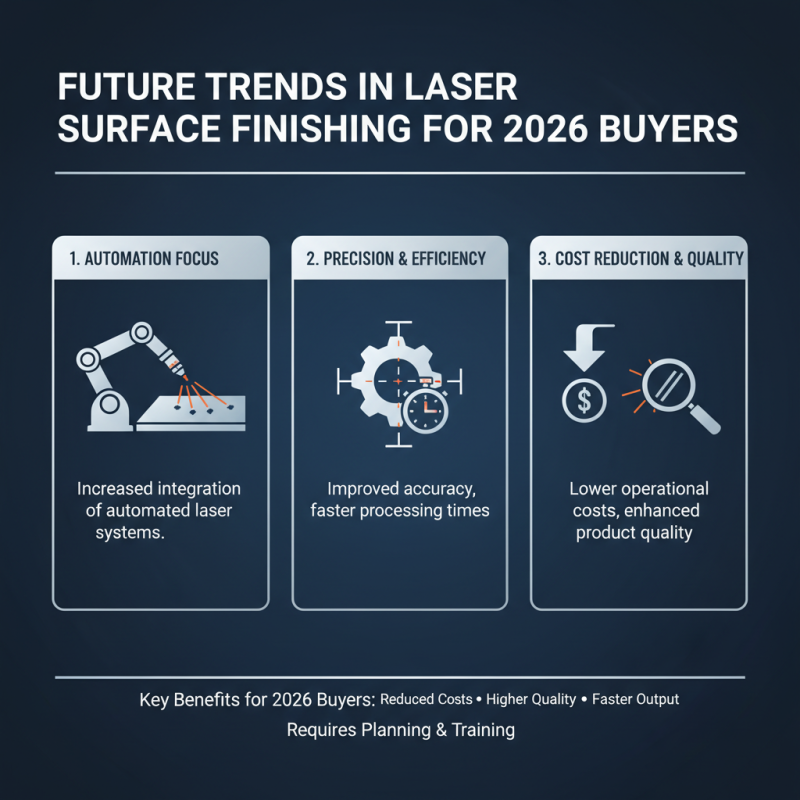 FUTURE TRENDS IN LASER SURFACE FINISHING FOR 2026 BUYERS

1. AUTOMATION FOCUS

Increased integration of automated laser systems.

2. PRECISION & EFFICIENCY

Improved accuracy, faster processing times

3. COST REDUCTION & QUALITY

$

Lower operational costs, enhanced product quality

Key Benefits for 2026 Buyers: Reduced Costs • Higher Quality • Faster Output

Requires Planning & Training